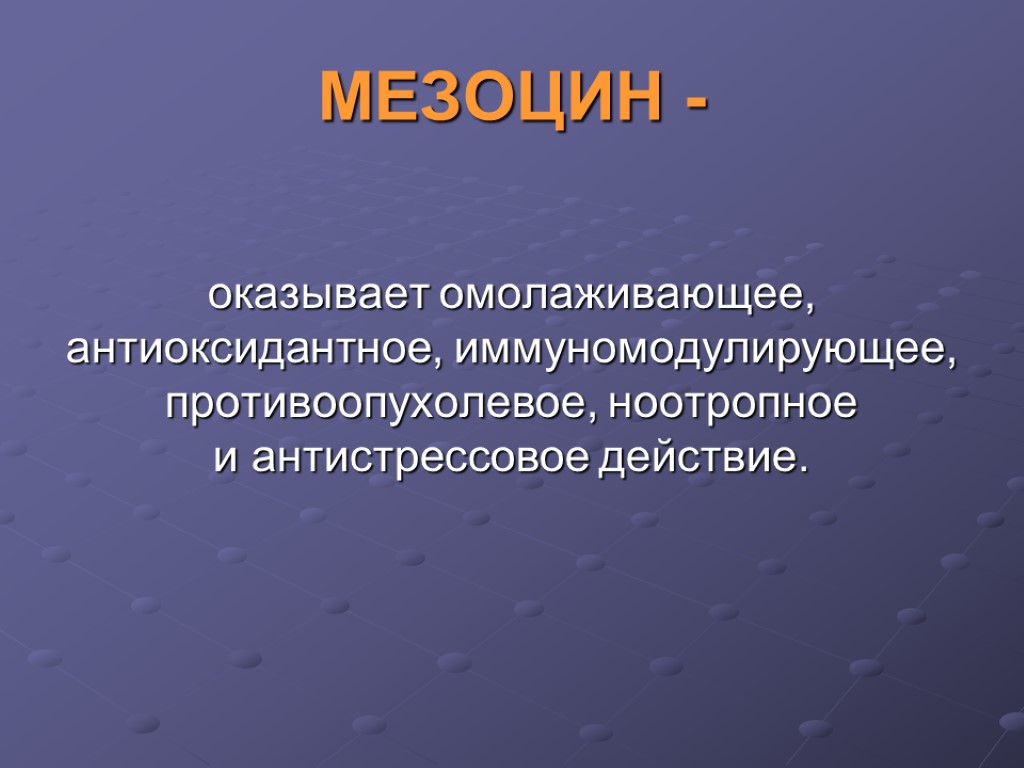 МЕЗОЦИН -

оказывает омолаживающее, антиоксидантное, иммуномодулирующее, противоопухолевое, ноотропное и антистрессовое действие.